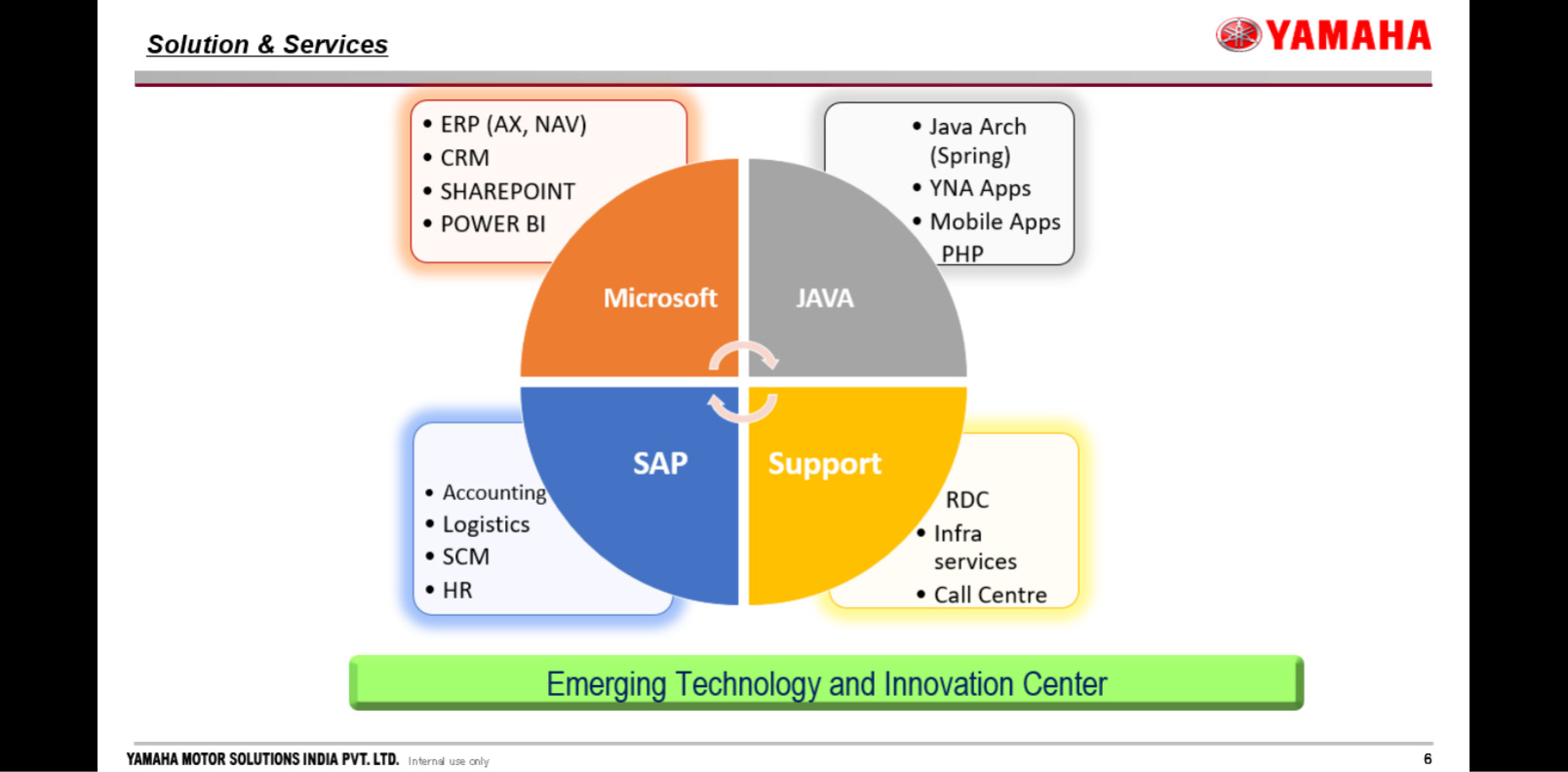 Solution & Services

YAMAHA

• ERP (AX, NAV)
• CRM
• SHAREPOINT
• POWER BI

• Java Arch (Spring)
• YNA Apps
• Mobile Apps PHP

Microsoft

JAVA

SAP

Support

• Accounting
• Logistics
• SCM
• HR

RDC
• Infra services
• Call Centre

Emerging Technology and Innovation Center

YAMAHA MOTOR SOLUTIONS INDIA PVT. LTD. Internal use only

6